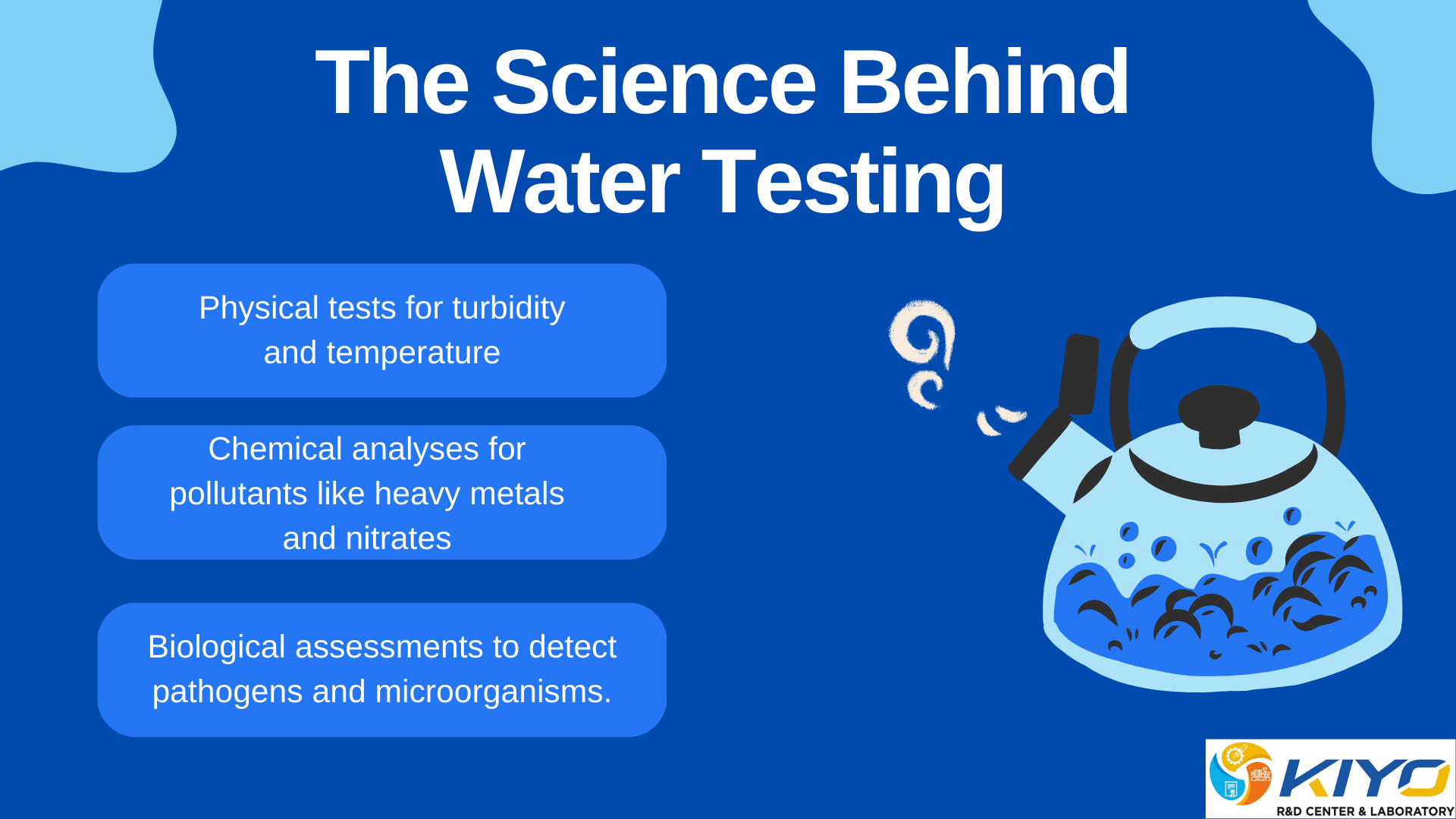 The Science Behind Water Testing

Physical tests for turbidity and temperature

Chemical analyses for pollutants like heavy metals and nitrates

Biological assessments to detect pathogens and microorganisms.

KIYO
R&D CENTER & LABORATORY